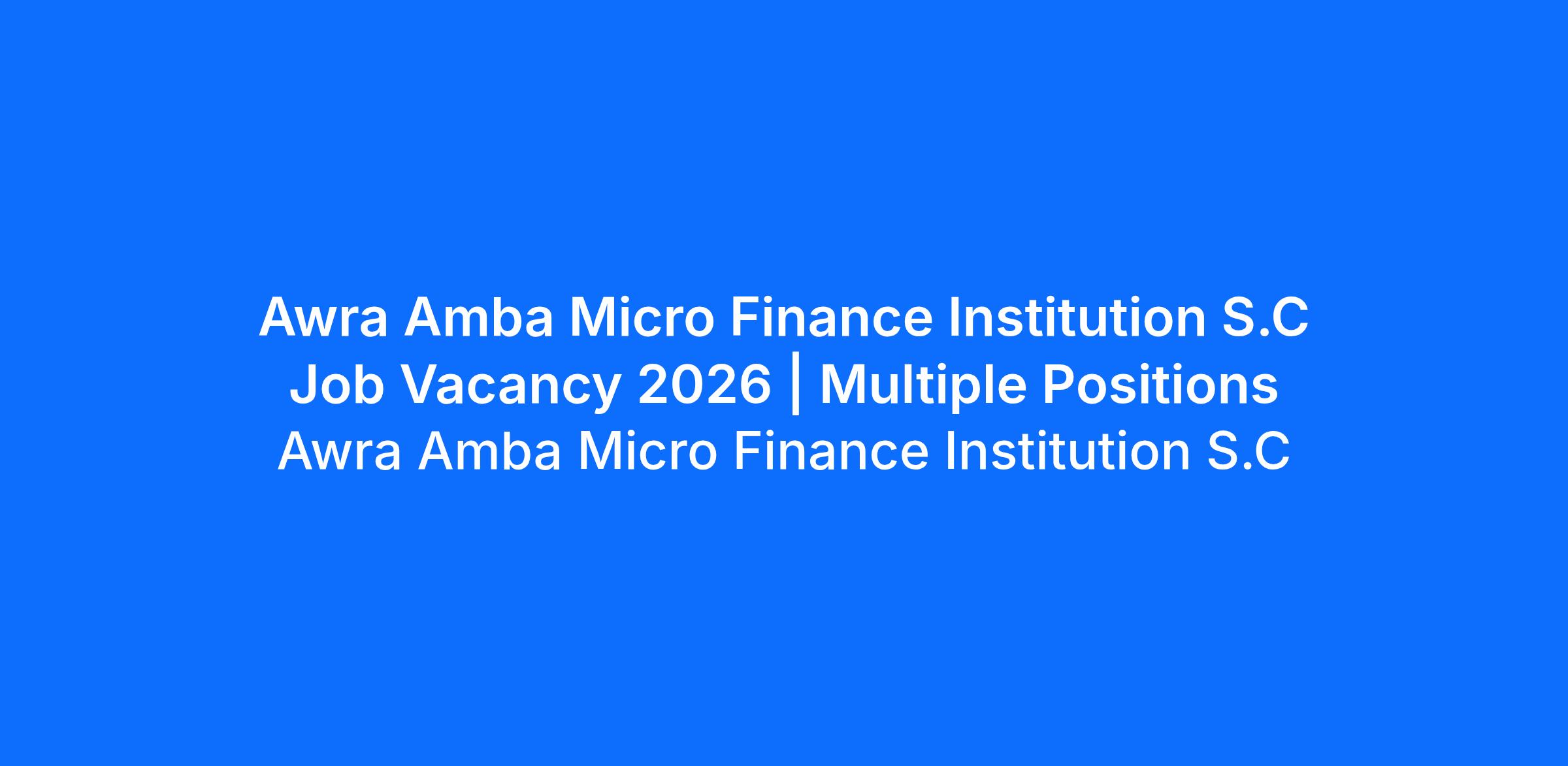 Awra Amba Micro Finance Institution S.C Job Vacancy 2026 | Multiple Positions

Awra Amba Micro Finance Institution S.C